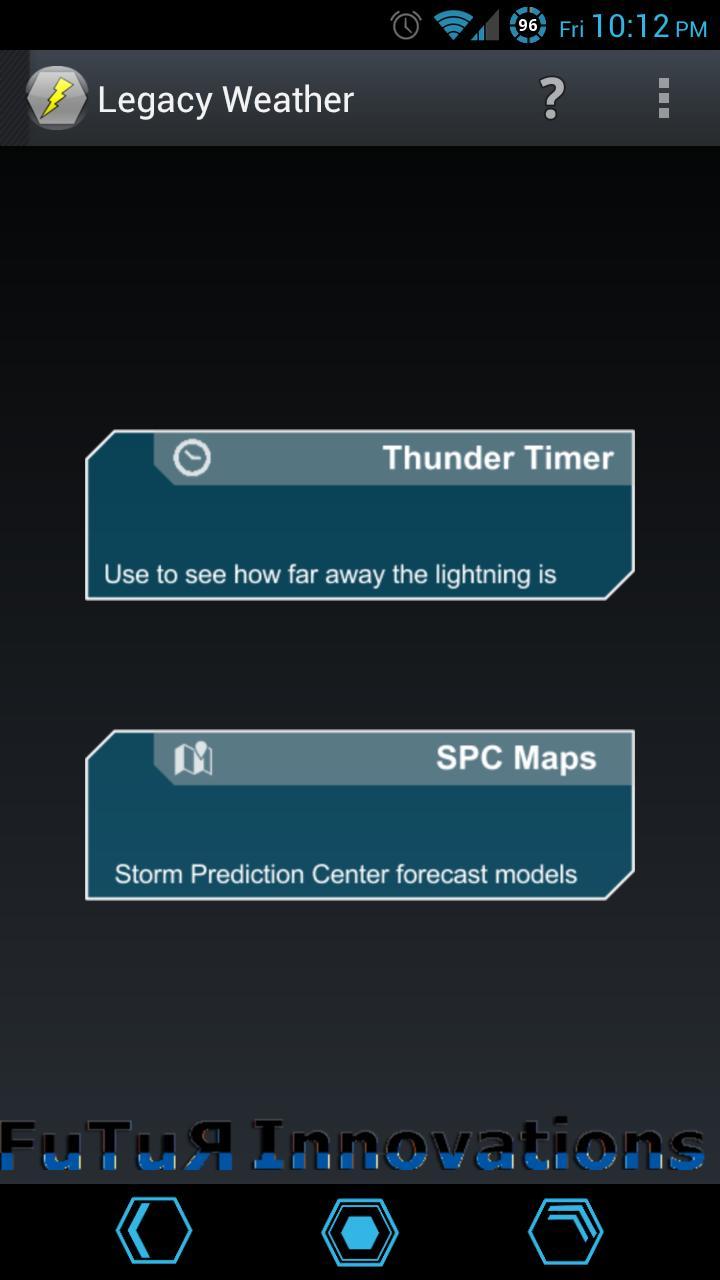 96 Fri 10:12 PM

Legacy Weather

?

Thunder Timer

Use to see how far away the lightning is

SPC Maps

Storm Prediction Center forecast models

FuTuЯ Innovations